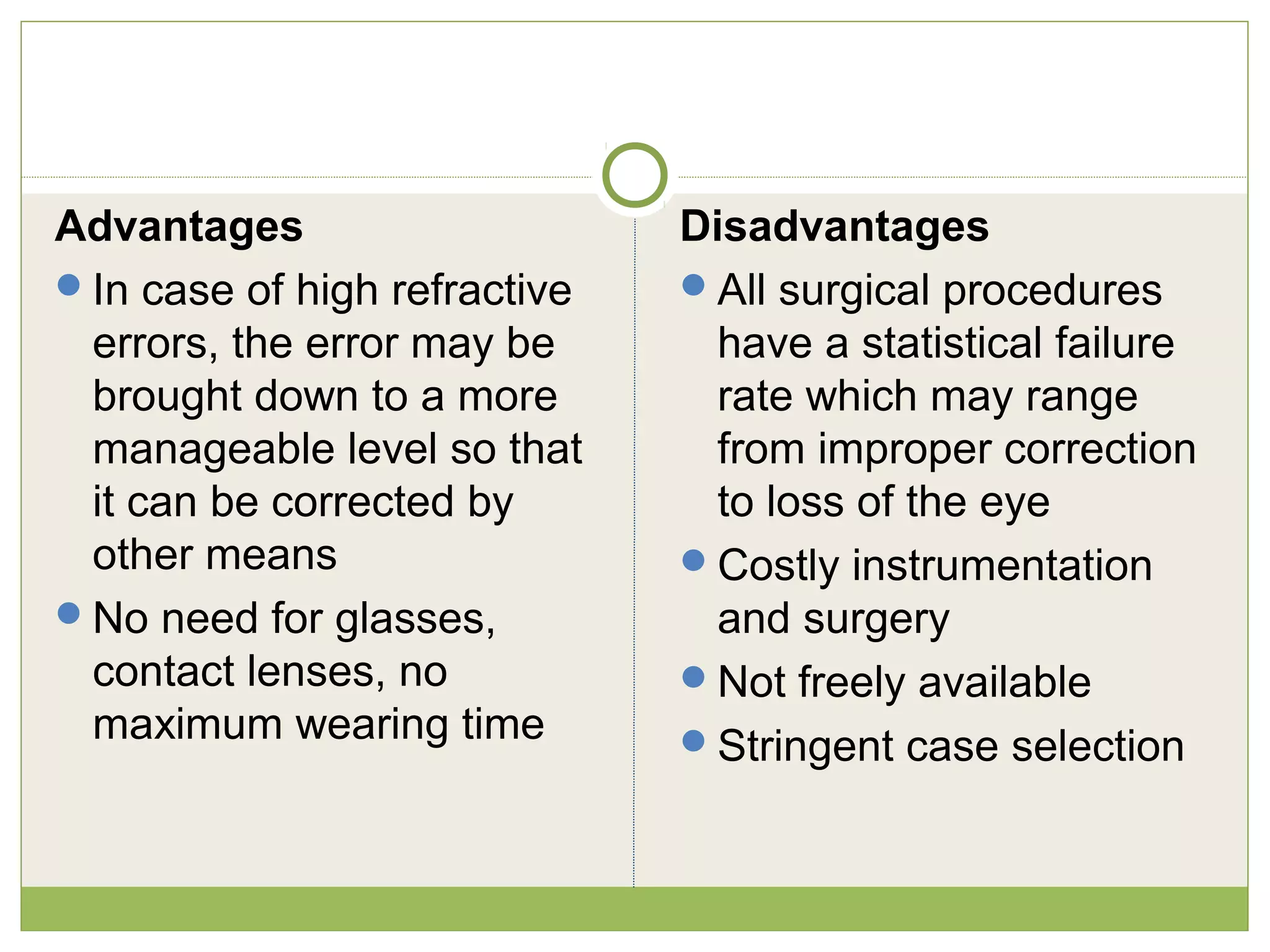 Advantages

- In case of high refractive errors, the error may be brought down to a more manageable level so that it can be corrected by other means
- No need for glasses, contact lenses, no maximum wearing time

Disadvantages

- All surgical procedures have a statistical failure rate which may range from improper correction to loss of the eye
- Costly instrumentation and surgery
- Not freely available
- Stringent case selection